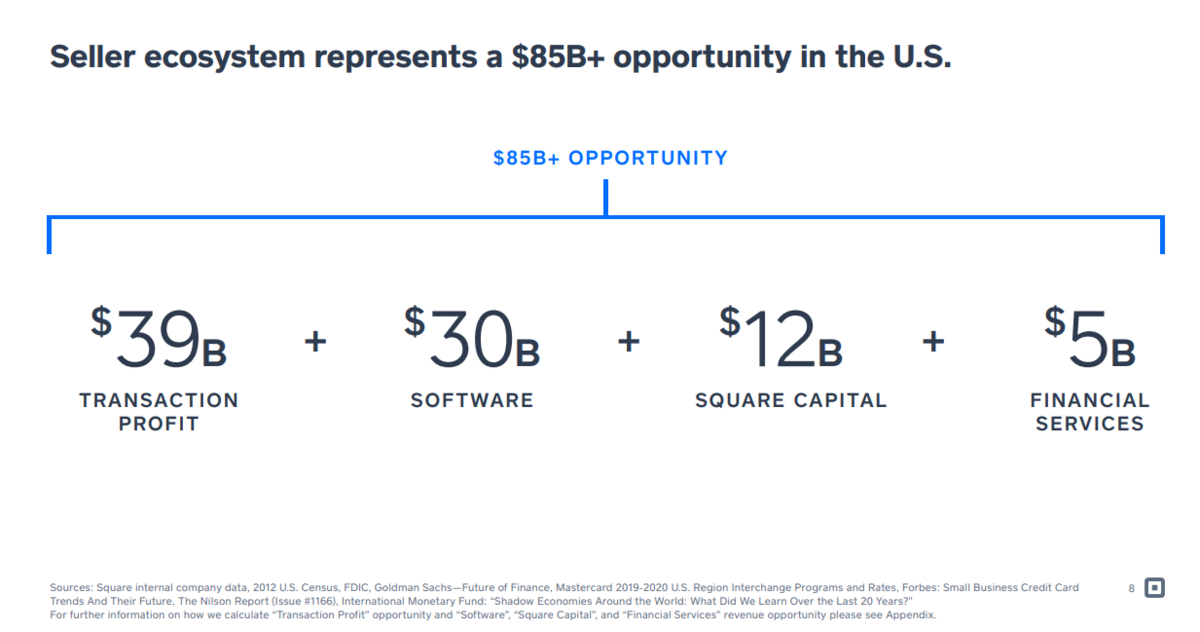 Seller ecosystem represents a $85B+ opportunity in the U.S.

$85B+ OPPORTUNITY

$39B TRANSACTION PROFIT + $30B SOFTWARE + $12B SQUARE CAPITAL + $5B FINANCIAL SERVICES

Sources: Square internal company data, 2012 U.S. Census, FDIC, Goldman Sachs—Future of Finance, Mastercard 2019-2020 U.S. Region Interchange Programs and Rates, Forbes: Small Business Credit Card Trends And Their Future, The Nilson Report (Issue #1166), International Monetary Fund: "Shadow Economies Around the World: What Did We Learn Over the Last 20 Years?"
For further information on how we calculate "Transaction Profit" opportunity and "Software", "Square Capital", and "Financial Services" revenue opportunity please see Appendix.

8